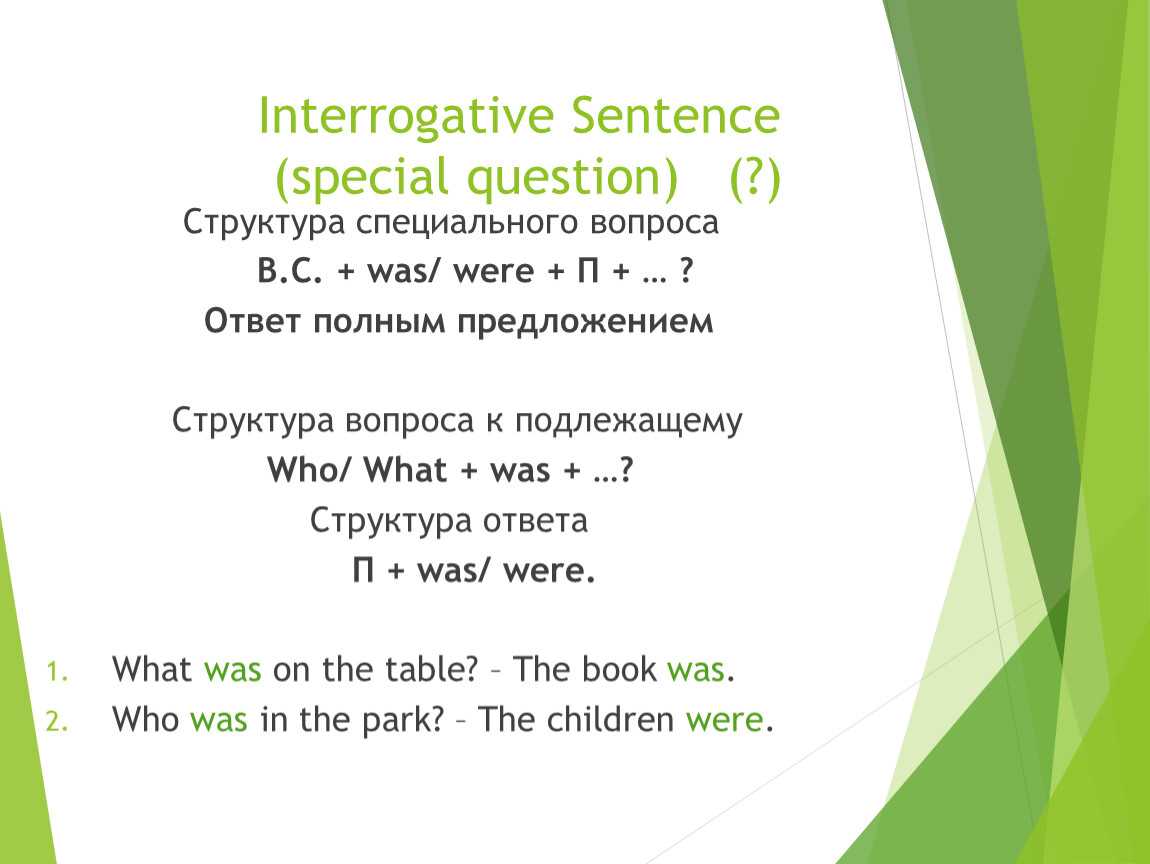 Interrogative Sentence (special question) (?)

Структура специального вопроса

В.С. + was/ were + П + … ?

Ответ полным предложением

Структура вопроса к подлежащему

Who/ What + was + …?

Структура ответа

П + was/ were.

1. What was on the table? – The book was.
2. Who was in the park? – The children were.